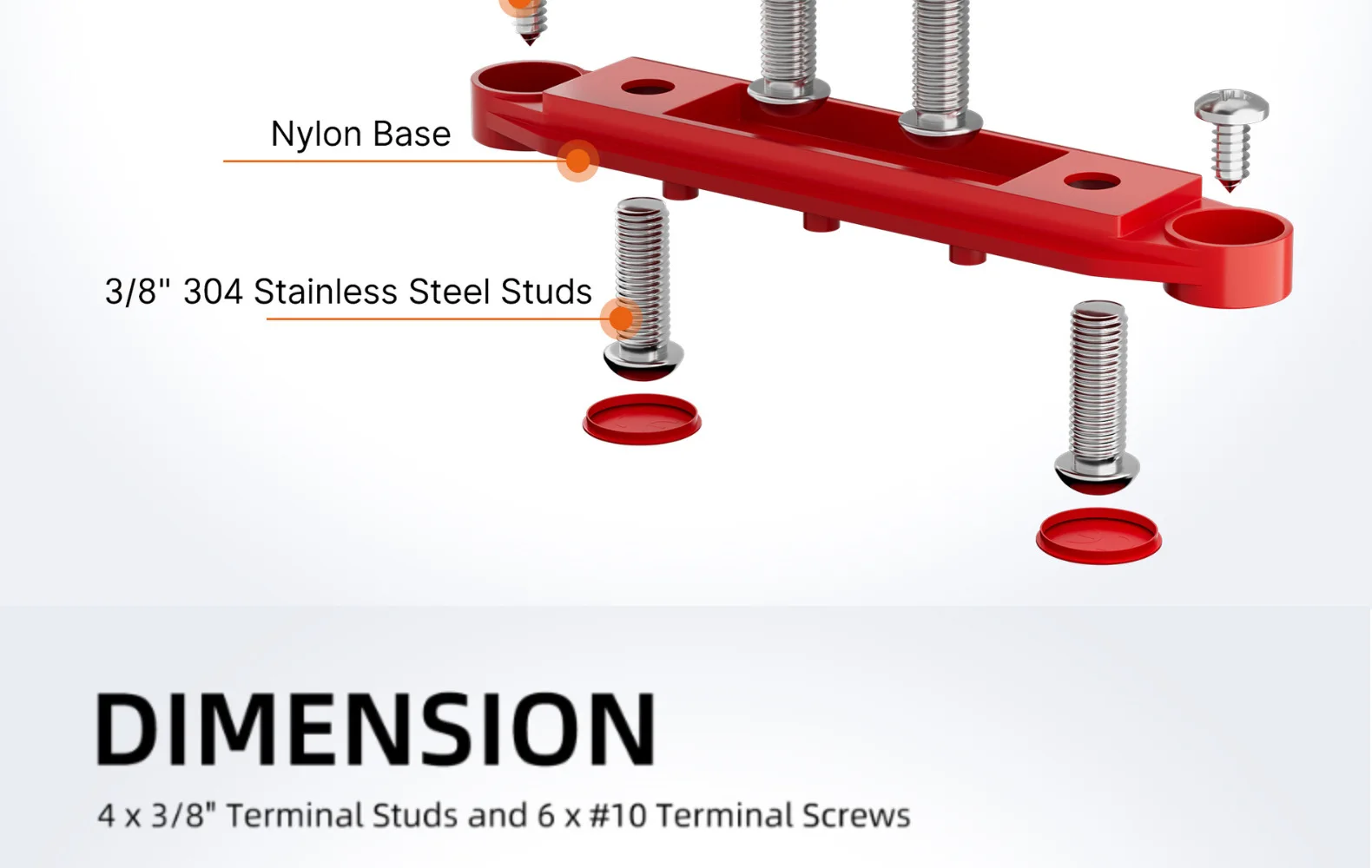 Nylon Base

3/8" 304 Stainless Steel Studs

DIMENSION

4 x 3/8" Terminal Studs and 6 x #10 Terminal Screws